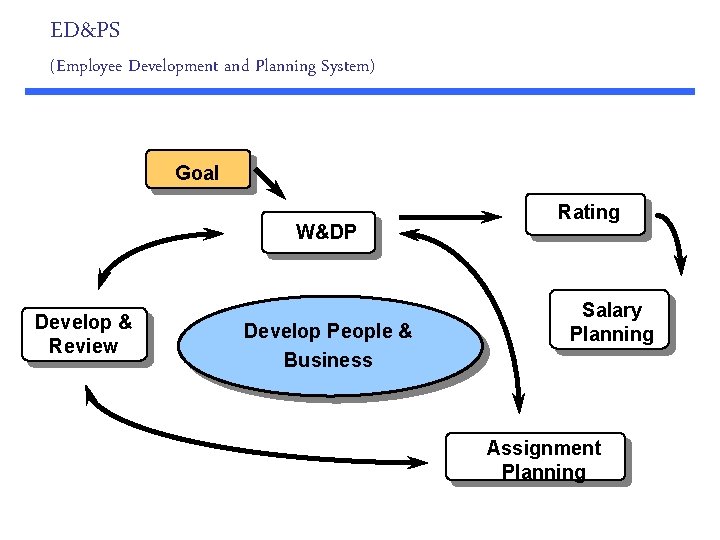 ED&PS

(Employee Development and Planning System)

Goal

W&DP

Rating

Salary Planning

Develop & Review

Develop People & Business

Assignment Planning